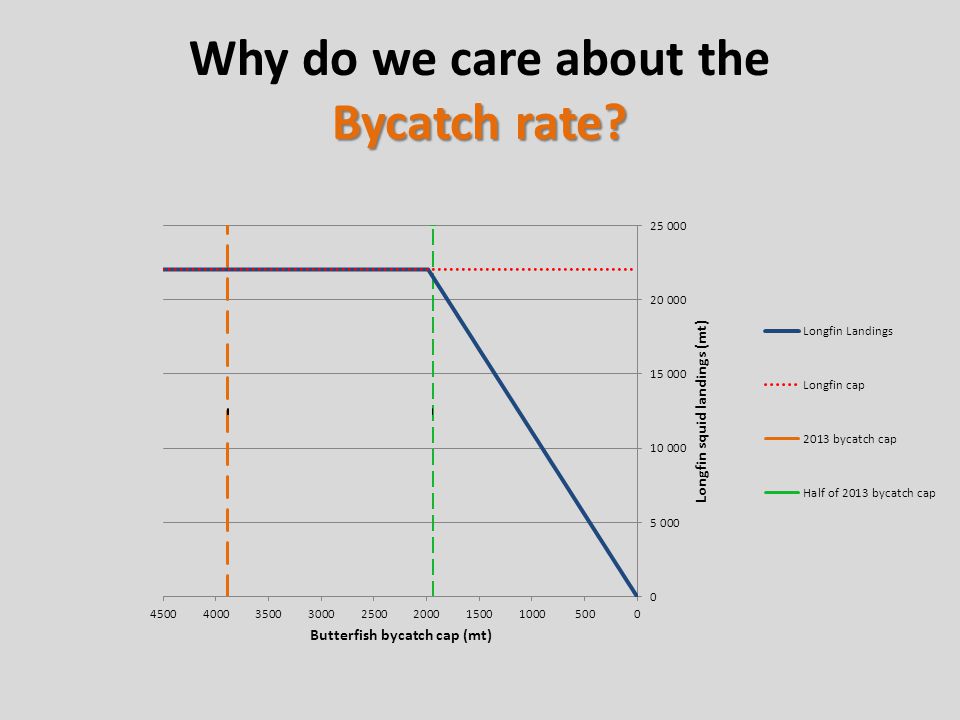 Why do we care about the
Bycatch rate?

25 000
20 000
15 000
10 000
5 000
0

Longfin squid landings (mt)

4500 4000 3500 3000 2500 2000 1500 1000 500 0

Butterfish bycatch cap (mt)

Longfin Landings
Longfin cap
2013 bycatch cap
Half of 2013 bycatch cap